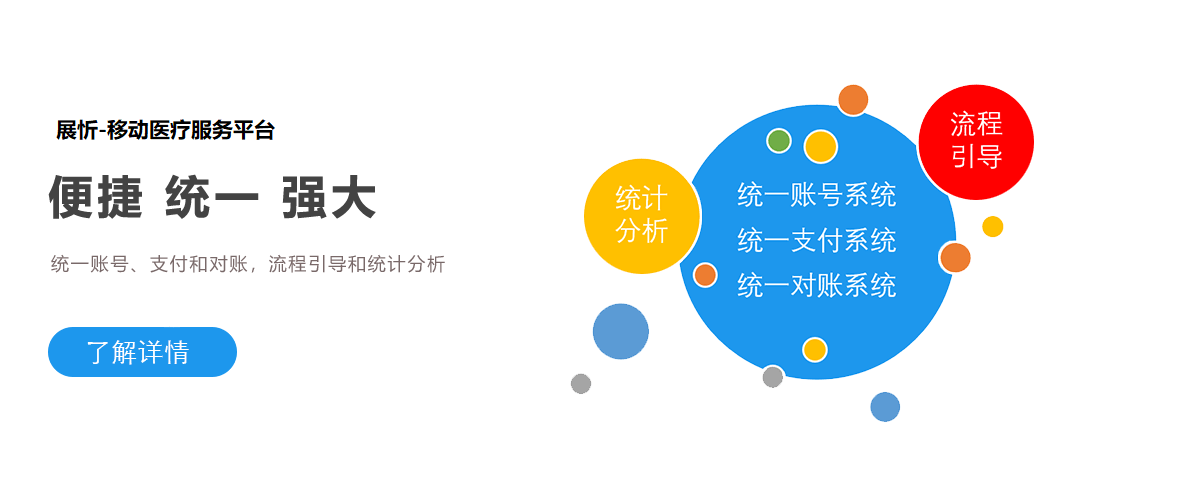 展忻-移动医疗服务平台

便捷 统一 强大

统一账号、支付和对账，流程引导和统计分析

了解详情

统计分析

统一账号系统
统一支付系统
统一对账系统

流程引导